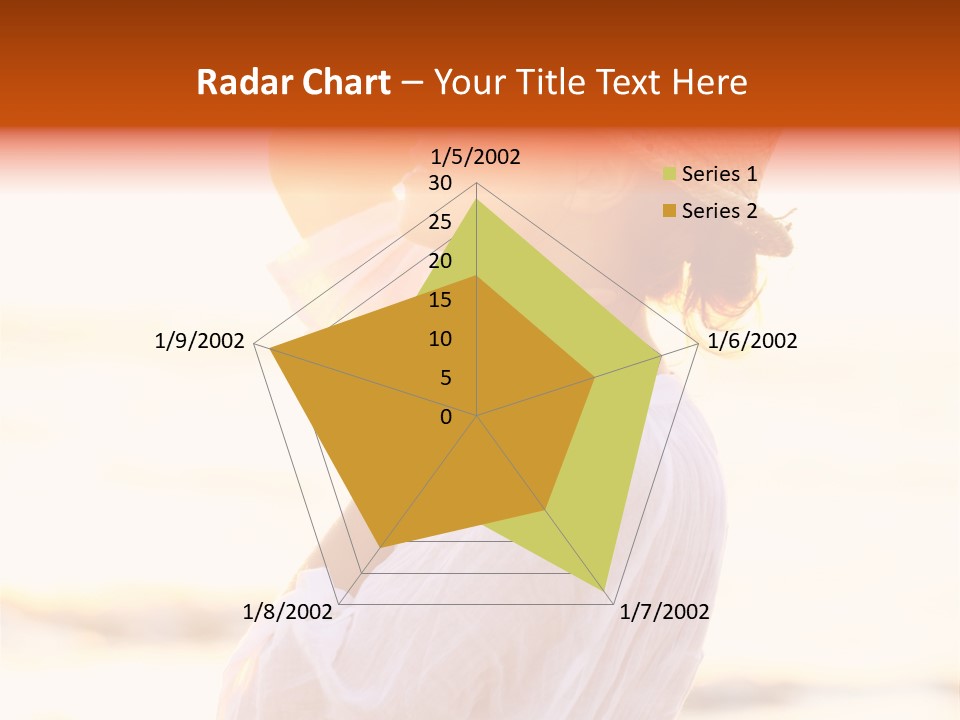 Radar Chart – Your Title Text Here

1/5/2002
30
25
20
15
10
5
0
1/6/2002
1/7/2002
1/8/2002
1/9/2002

Series 1
Series 2